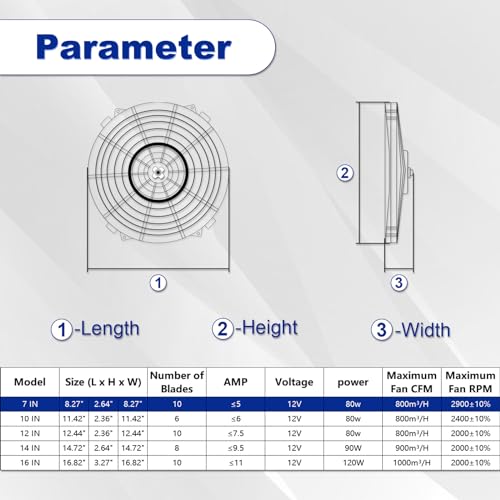 Parameter

2

1

3

1-Length

2-Height

3-Width

| Model | Size (L x H x W) | | | Number of Blades | AMP | Voltage | power | Maximum Fan CFM | Maximum Fan RPM |
|---|---|---|---|---|---|---|---|---|---|
| 7 IN | 8.27" | 2.64" | 8.27" | 10 | ≤5 | 12V | 80w | 800m³/H | 2900±10% |
| 10 IN | 11.42" | 2.36" | 11.42" | 6 | ≤6 | 12V | 80w | 800m³/H | 2400±10% |
| 12 IN | 12.44" | 2.36" | 12.44" | 10 | ≤7.5 | 12V | 80w | 800m³/H | 2000±10% |
| 14 IN | 14.72" | 2.64" | 14.72" | 8 | ≤9.5 | 12V | 90W | 900m³/H | 2000±10% |
| 16 IN | 16.82" | 3.27" | 16.82" | 10 | ≤11 | 12V | 120W | 1000m³/H | 2000±10% |